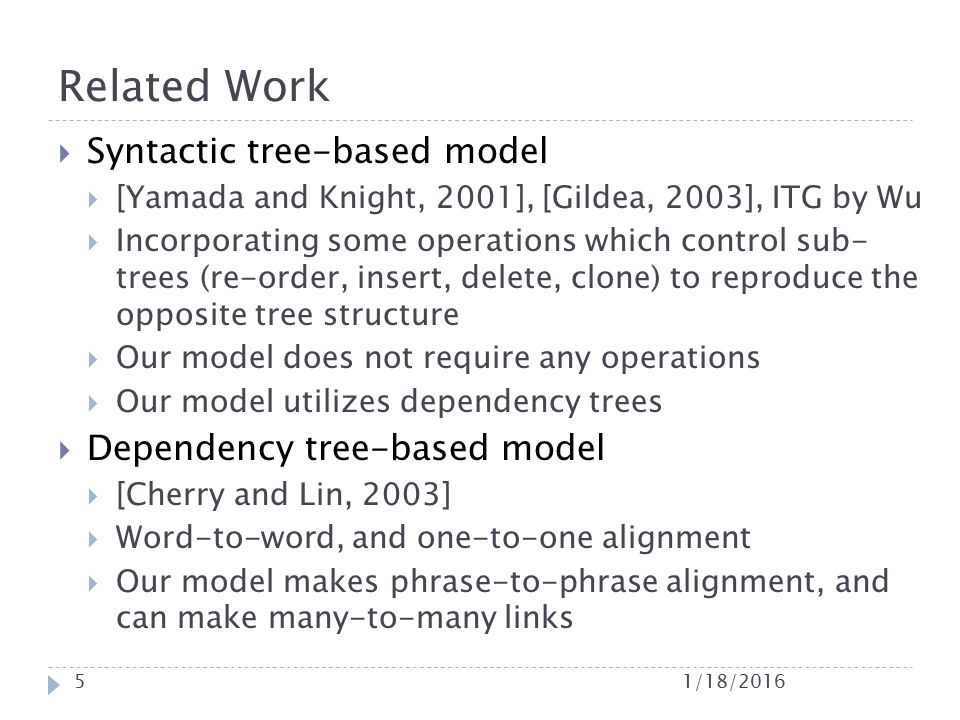 Related Work

Syntactic tree-based model

[Yamada and Knight, 2001], [Gildea, 2003], ITG by Wu

Incorporating some operations which control sub-trees (re-order, insert, delete, clone) to reproduce the opposite tree structure

Our model does not require any operations

Our model utilizes dependency trees

Dependency tree-based model

[Cherry and Lin, 2003]

Word-to-word, and one-to-one alignment

Our model makes phrase-to-phrase alignment, and can make many-to-many links

5

1/18/2016